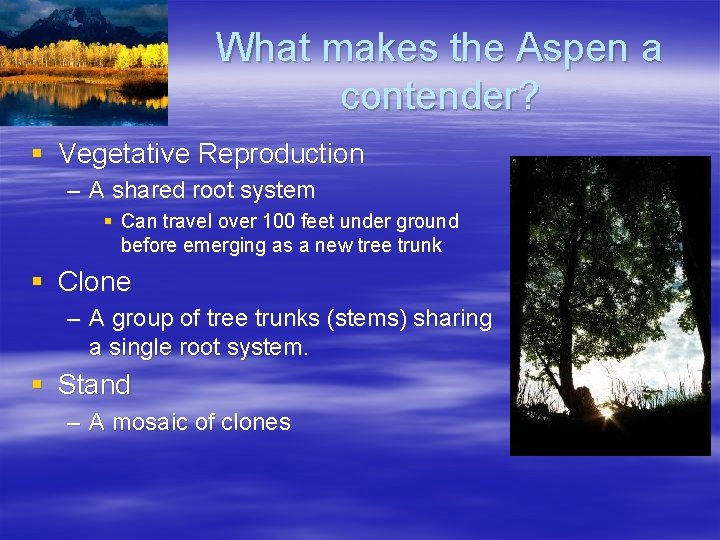 What makes the Aspen a contender?

▪ Vegetative Reproduction
– A shared root system
▪ Can travel over 100 feet under ground before emerging as a new tree trunk

▪ Clone
– A group of tree trunks (stems) sharing a single root system.

▪ Stand
– A mosaic of clones